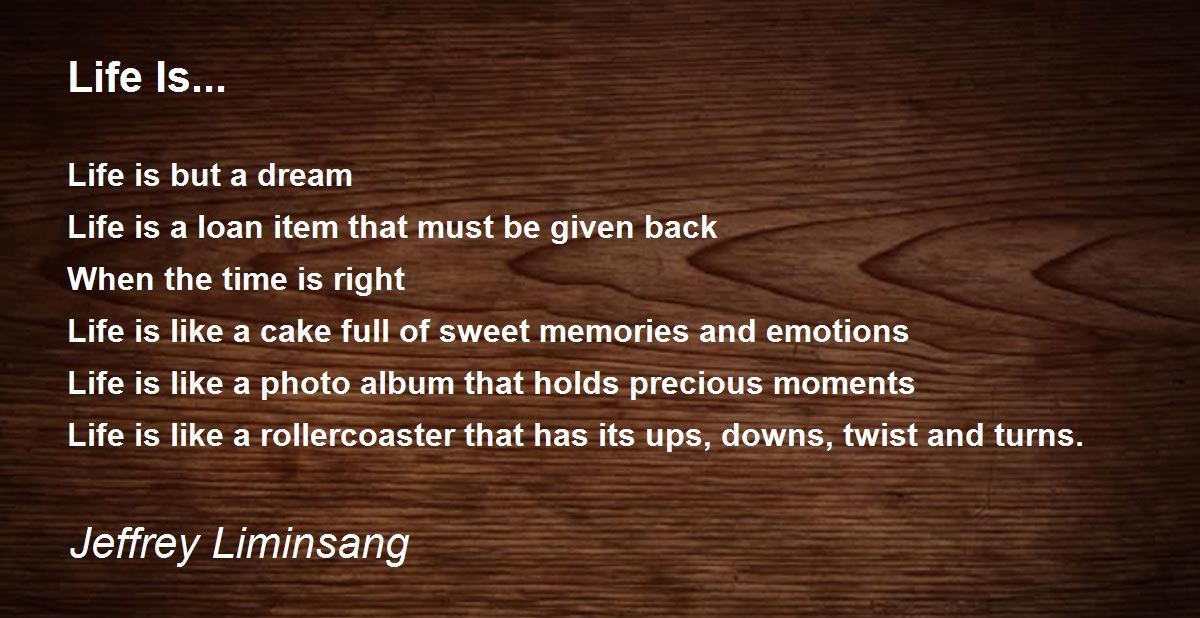 Life Is...

Life is but a dream
Life is a loan item that must be given back
When the time is right
Life is like a cake full of sweet memories and emotions
Life is like a photo album that holds precious moments
Life is like a rollercoaster that has its ups, downs, twist and turns.

Jeffrey Liminsang